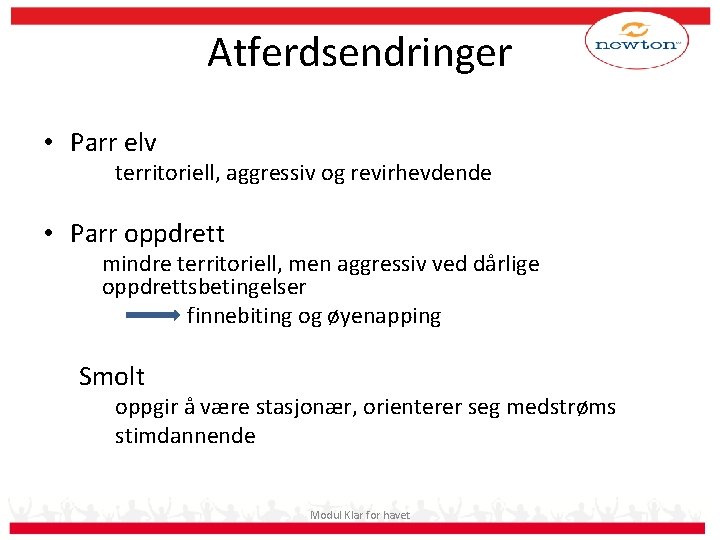 Atferdsendringer

newton

• Parr elv

territoriell, aggressiv og revirhevdende

• Parr oppdrett

mindre territoriell, men aggressiv ved dårlige oppdrettsbetingelser

finnebiting og øyenapping

Smolt

oppgir å være stasjonær, orienterer seg medstrøms

stimdannende

Modul Klar for havet